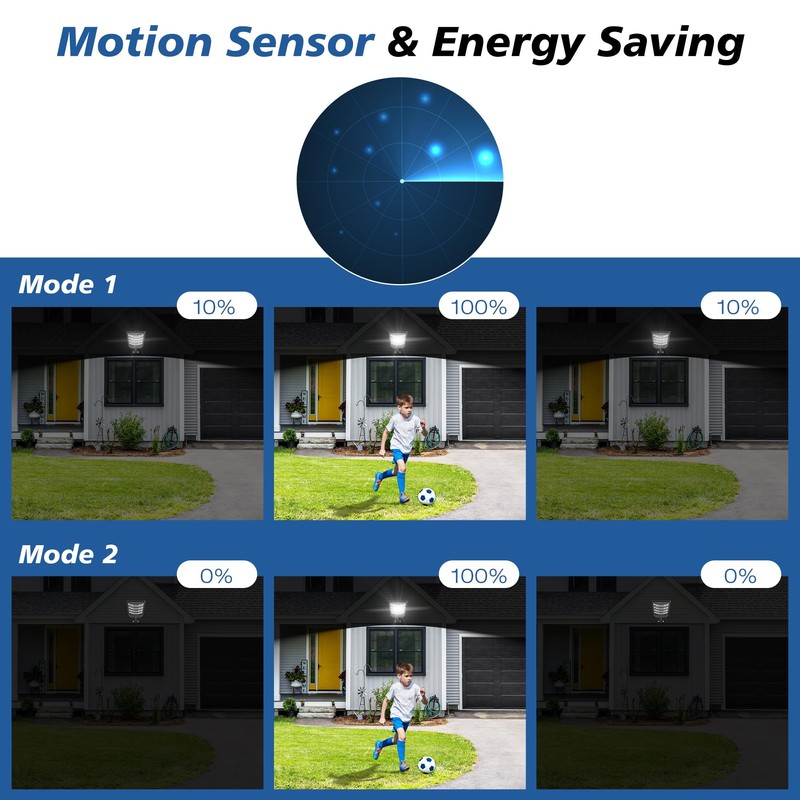 Motion Sensor & Energy Saving

Mode 1

10%

100%

10%

Mode 2

0%

100%

0%